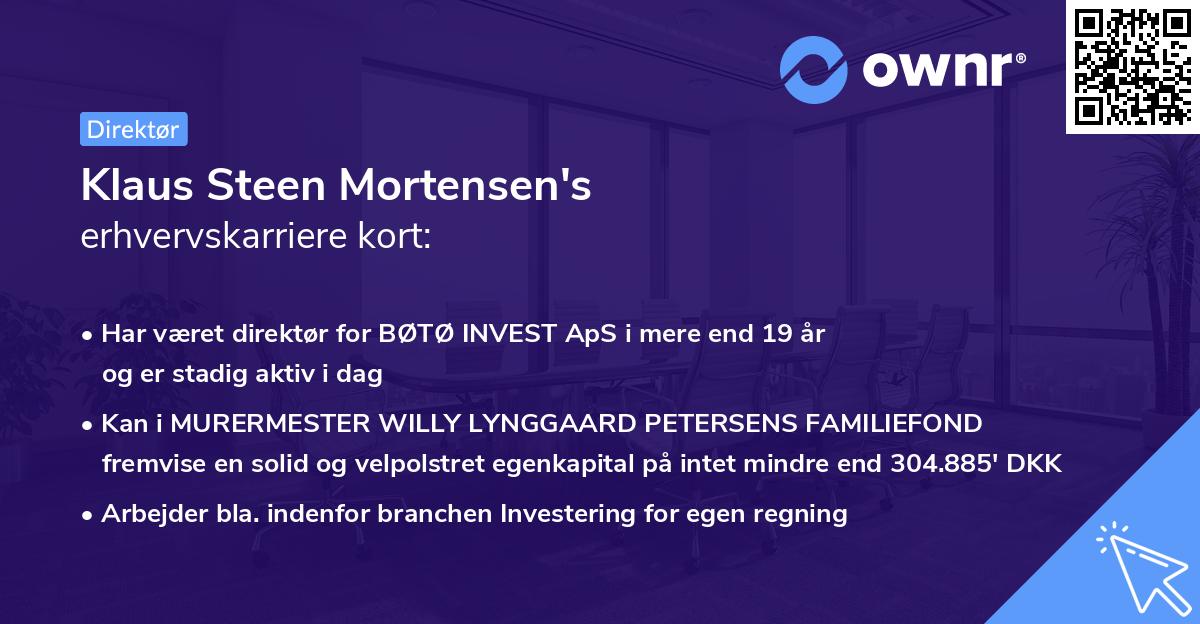 ownr®

Direktør

Klaus Steen Mortensen's
erhvervskarriere kort:

• Har været direktør for BØTØ INVEST ApS i mere end 19 år og er stadig aktiv i dag
• Kan i MURERMESTER WILLY LYNGGAARD PETERSENS FAMILIEFOND fremvise en solid og velpolstret egenkapital på intet mindre end 304.885' DKK
• Arbejder bla. indenfor branchen Investering for egen regning